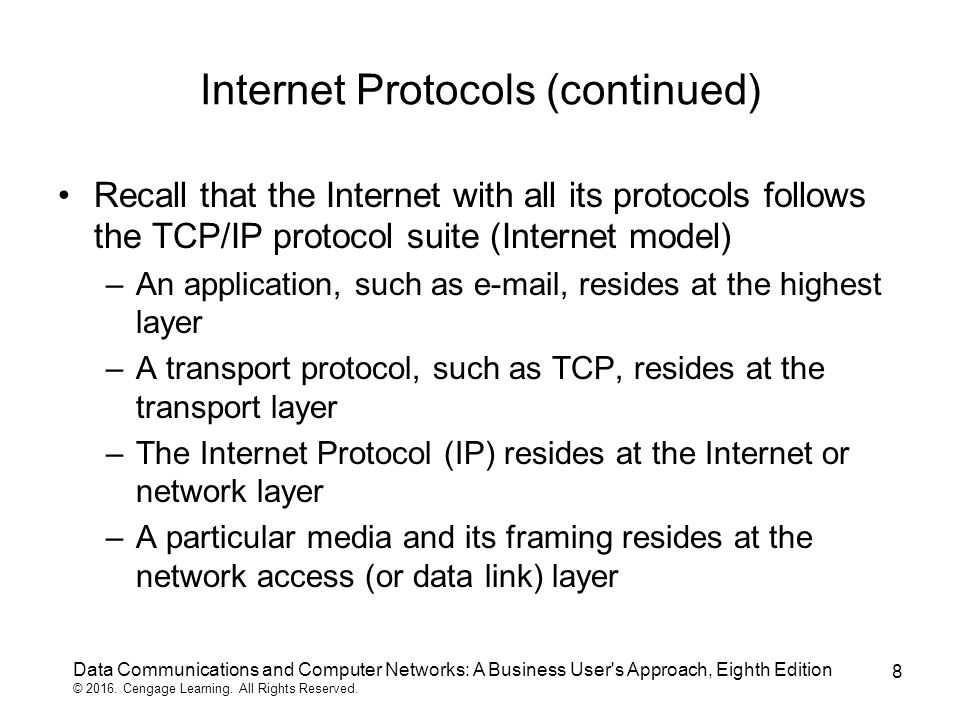 Internet Protocols (continued)

• Recall that the Internet with all its protocols follows the TCP/IP protocol suite (Internet model)

– An application, such as e-mail, resides at the highest layer

– A transport protocol, such as TCP, resides at the transport layer

– The Internet Protocol (IP) resides at the Internet or network layer

– A particular media and its framing resides at the network access (or data link) layer

Data Communications and Computer Networks: A Business User's Approach, Eighth Edition
© 2016. Cengage Learning. All Rights Reserved.

8